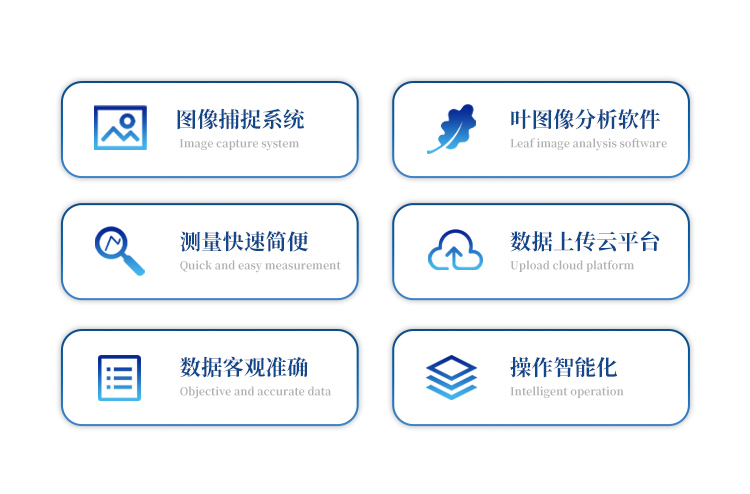 图像捕捉系统
Image capture system

叶图像分析软件
Leaf image analysis software

测量快速简便
Quick and easy measurement

数据上传云平台
Upload cloud platform

数据客观准确
Objective and accurate data

操作智能化
Intelligent operation